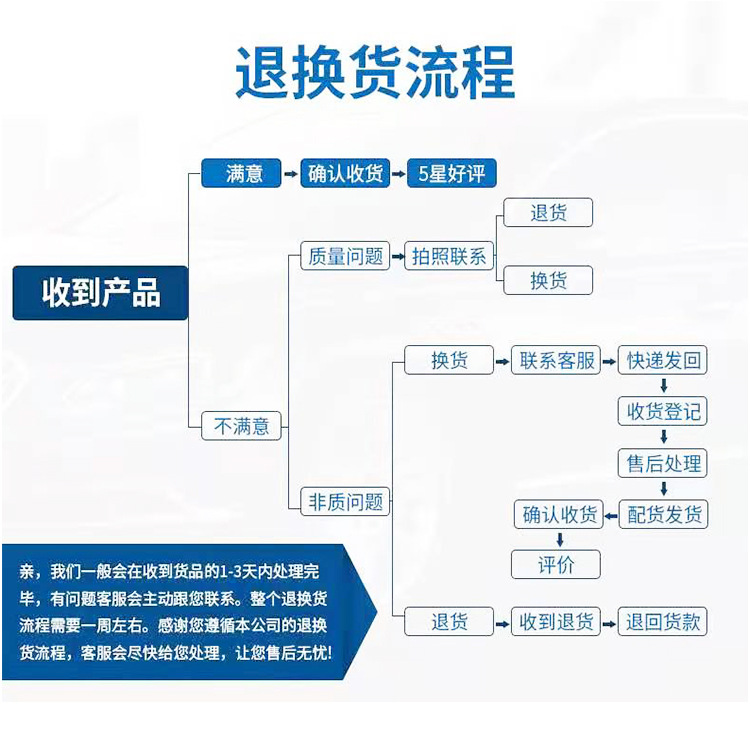 退换货流程

收到产品

满意
确认收货
5星好评

不满意

质量问题
拍照联系
退货
换货

非质问题
换货
联系客服
快递发回
收货登记
售后处理
配货发货
确认收货
评价

退货
收到退货
退回货款

亲，我们一般会在收到货品的1-3天内处理完毕，有问题客服会主动跟您联系。整个退换货流程需要一周左右。感谢您遵循本公司的退换货流程，客服会尽快给您处理，让您售后无忧!